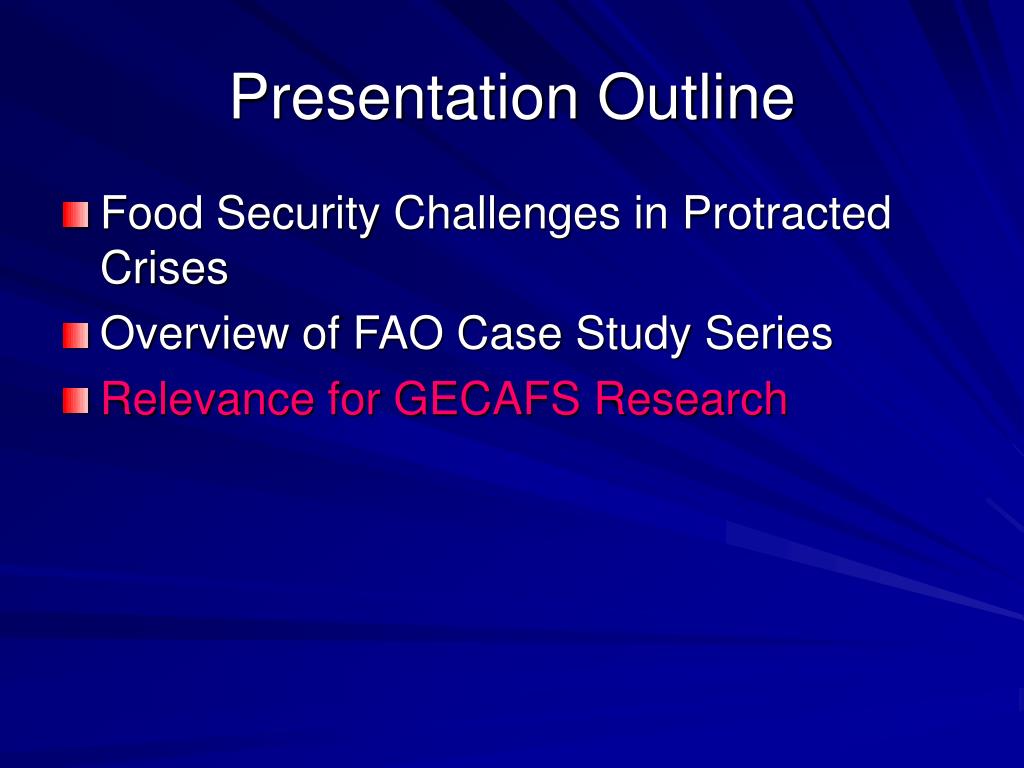 Presentation Outline

Food Security Challenges in Protracted Crises
Overview of FAO Case Study Series
Relevance for GECAFS Research